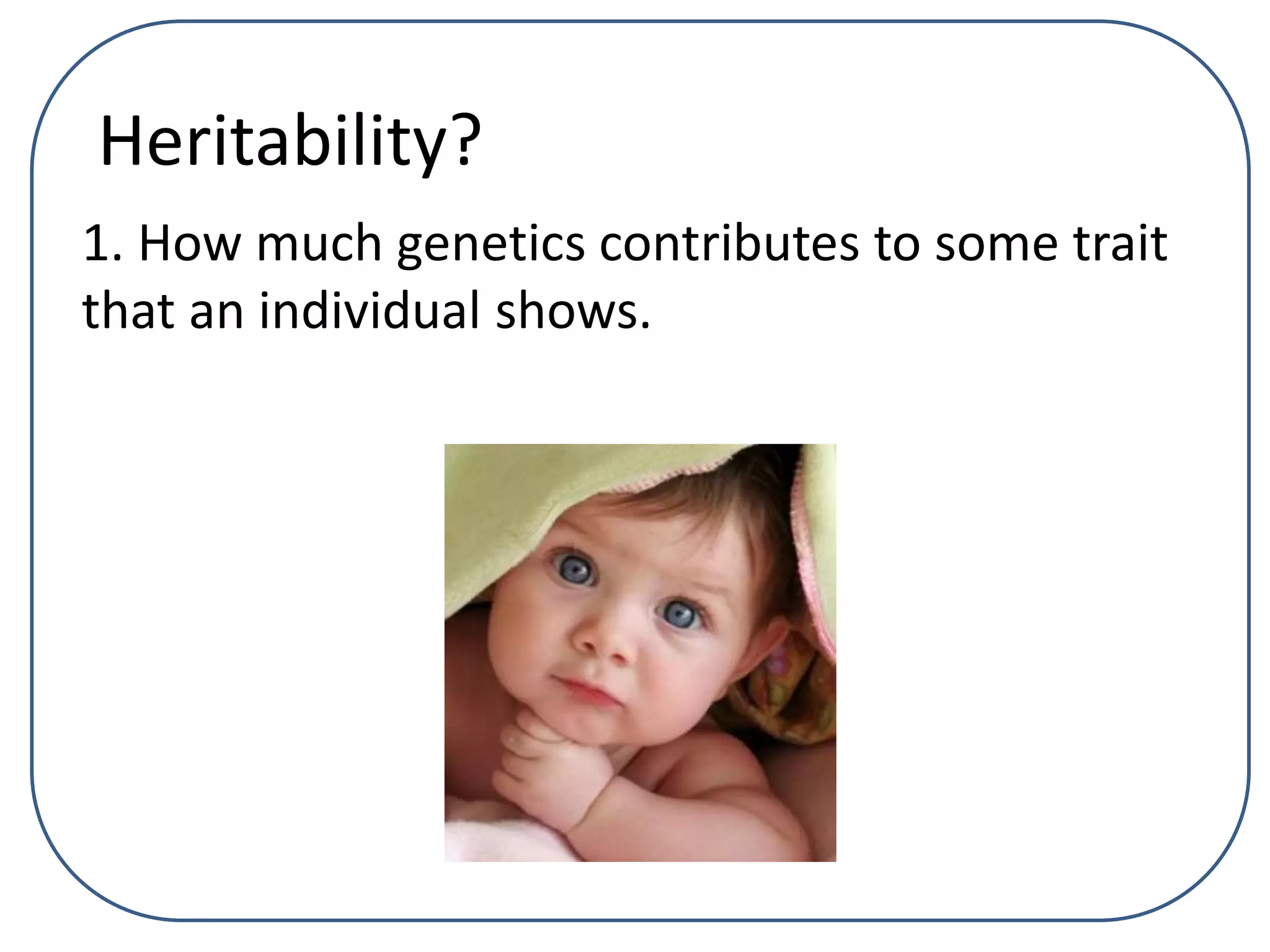 Heritability?

1. How much genetics contributes to some trait that an individual shows.